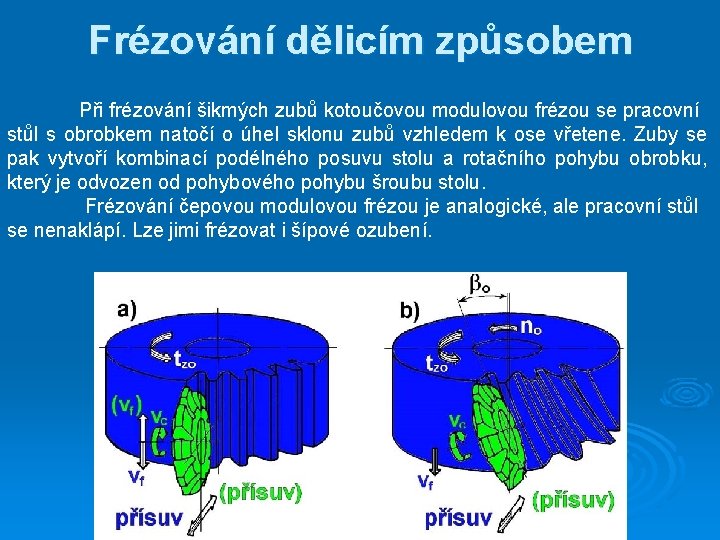 Frézování dělicím způsobem

Při frézování šikmých zubů kotoučovou modulovou frézou se pracovní stůl s obrobkem natočí o úhel sklonu zubů vzhledem k ose vřetene. Zuby se pak vytvoří kombinací podélného posuvu stolu a rotačního pohybu obrobku, který je odvozen od pohybového pohybu šroubu stolu.

Frézování čepovou modulovou frézou je analogické, ale pracovní stůl se nenaklápí. Lze jimi frézovat i šípové ozubení.

a)
$t_{zo}$
$(v_f)$
$v_c$
$v_f$
(přísuv)
přísuv

b)
$\beta_o$
$n_o$
$t_{zo}$
$v_c$
$v_f$
(přísuv)
přísuv